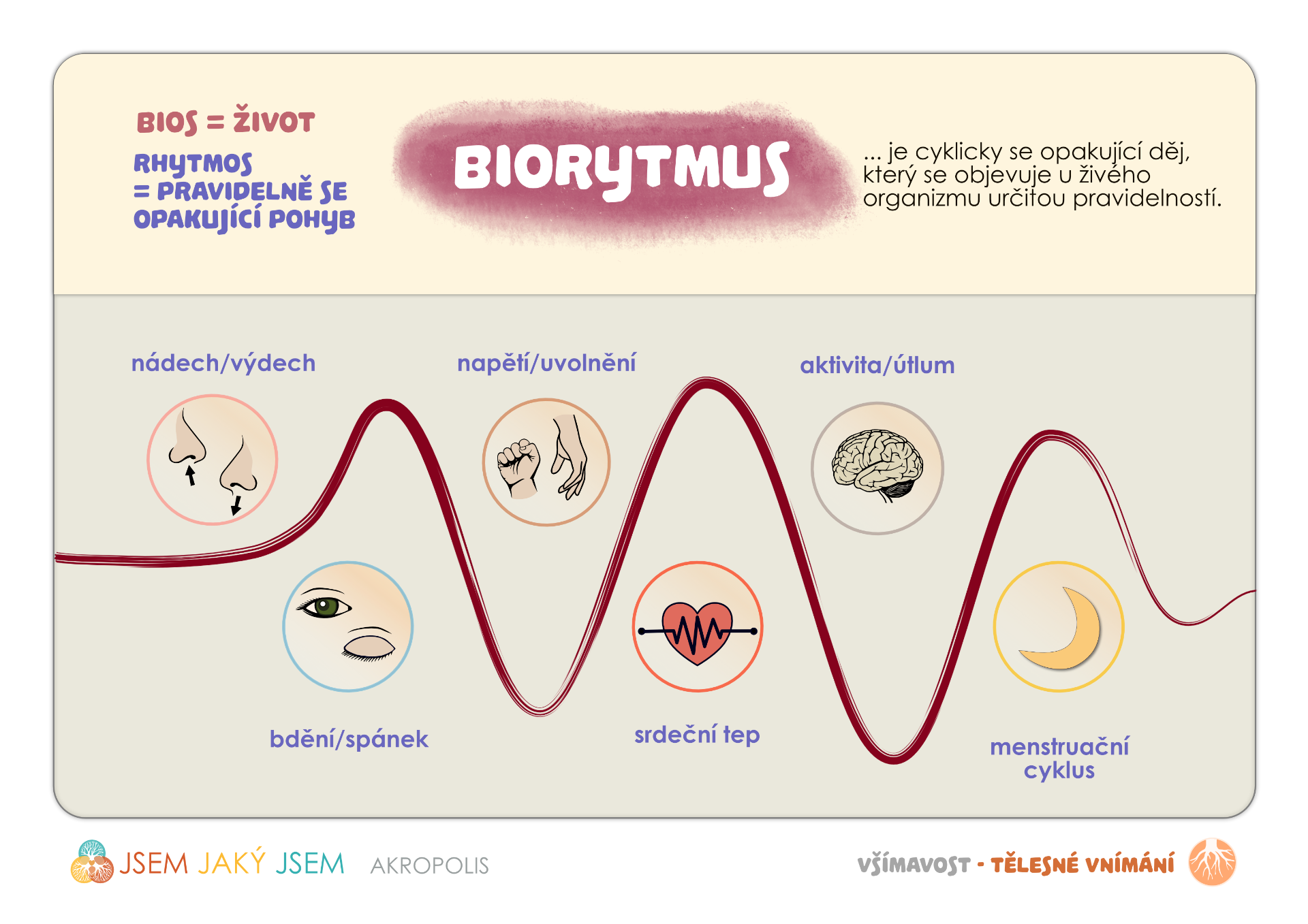 BIOS = ŽIVOT

RHYTMOS = PRAVIDELNĚ SE OPAKUJÍCÍ POHYB

BIORYTMUS

... je cyklicky se opakující děj, který se objevuje u živého organizmu určitou pravidelností.

nádech/výdech

napětí/uvolnění

aktivita/útlum

bdění/spánek

srdeční tep

menstruační cyklus

JSEM JAKÝ JSEM AKROPOLIS

VŠÍMAVOST - TĚLESNÉ VNÍMÁNÍ